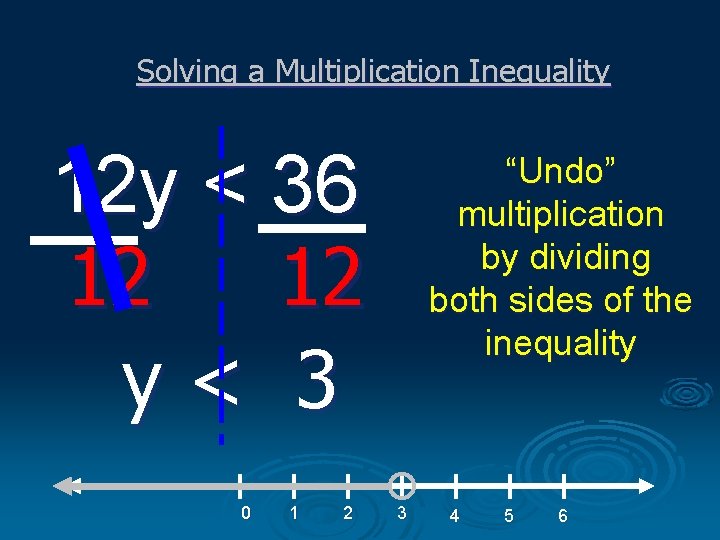 Solving a Multiplication Inequality

$\frac{12y}{12} < \frac{36}{12}$

$y < 3$

"Undo" multiplication by dividing both sides of the inequality

0 1 2 3 4 5 6